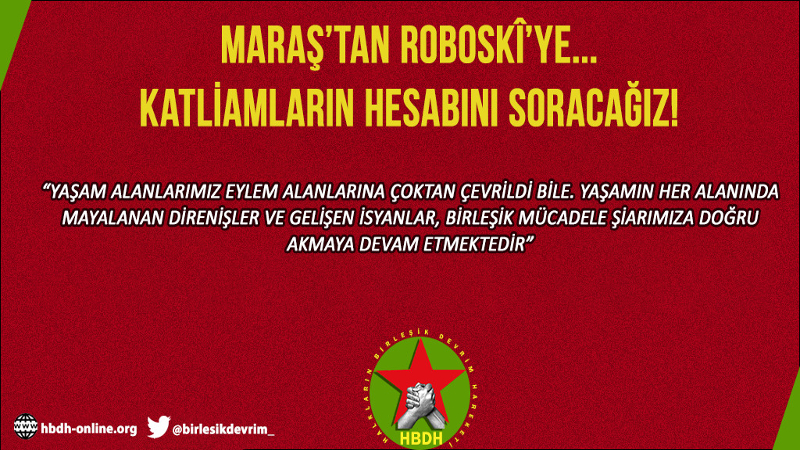 MARAŞ'TAN ROBOSKÎ'YE...
KATLİAMLARIN HESABINI SORACAĞIZ!

"YAŞAM ALANLARIMIZ EYLEM ALANLARINA ÇOKTAN ÇEVRİLDİ BİLE. YAŞAMIN HER ALANINDA MAYALANAN DİRENİŞLER VE GELİŞEN İSYANLAR, BİRLEŞİK MÜCADELE ŞİARIMIZA DOĞRU AKMAYA DEVAM ETMEKTEDİR"

HALKLARIN BİRLEŞİK DEVRİM HAREKETİ
HBDH

hbdh-online.org
@birlesikdevrim_